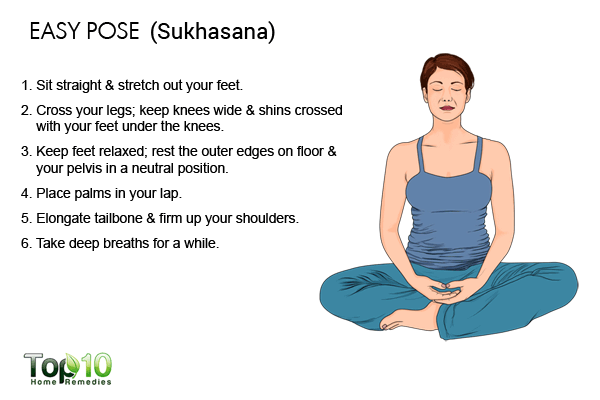 EASY POSE (Sukhasana)

1. Sit straight & stretch out your feet.

2. Cross your legs; keep knees wide & shins crossed with your feet under the knees.

3. Keep feet relaxed; rest the outer edges on floor & your pelvis in a neutral position.

4. Place palms in your lap.

5. Elongate tailbone & firm up your shoulders.

6. Take deep breaths for a while.

Top 10 Home Remedies